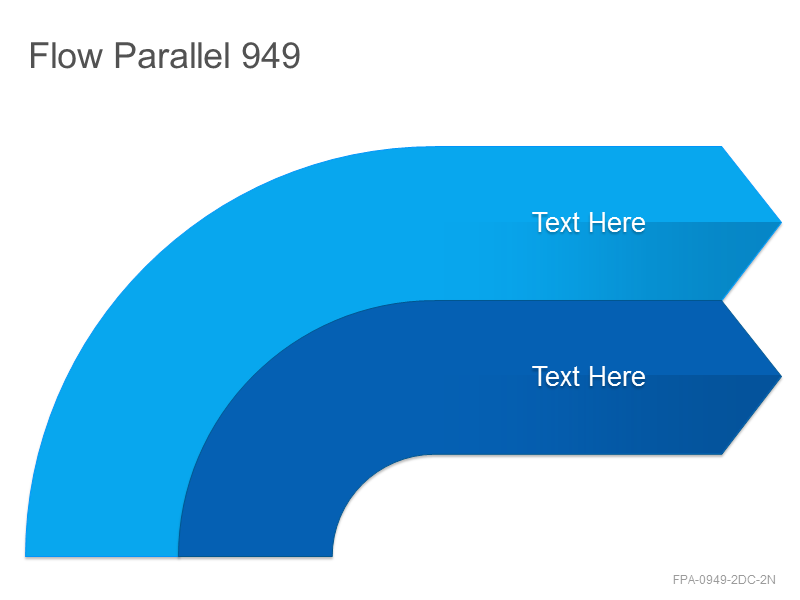 Flow Parallel 949

Text Here

Text Here

FPA-0949-2DC-2N